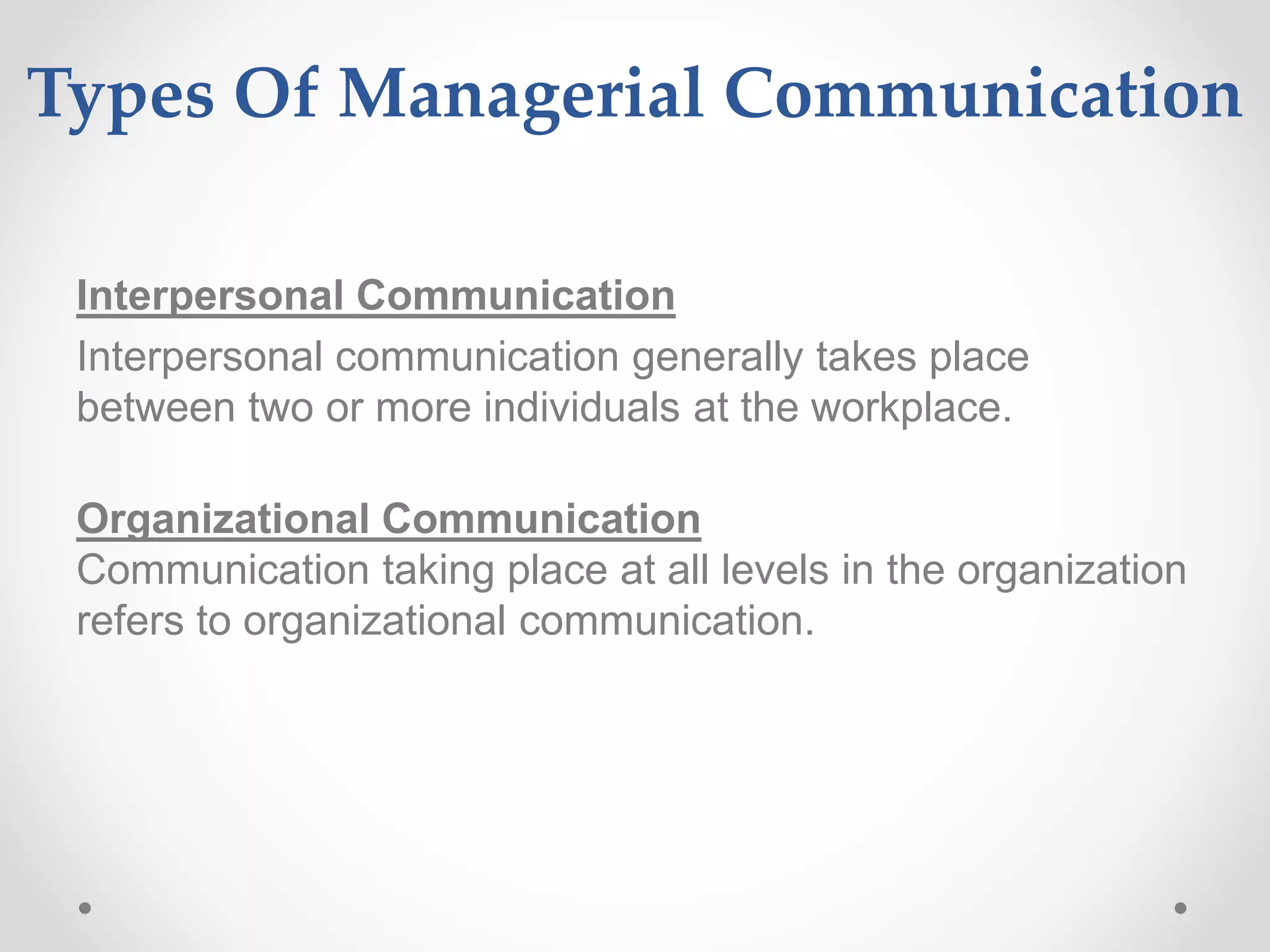 Types Of Managerial Communication

Interpersonal Communication
Interpersonal communication generally takes place between two or more individuals at the workplace.

Organizational Communication
Communication taking place at all levels in the organization refers to organizational communication.